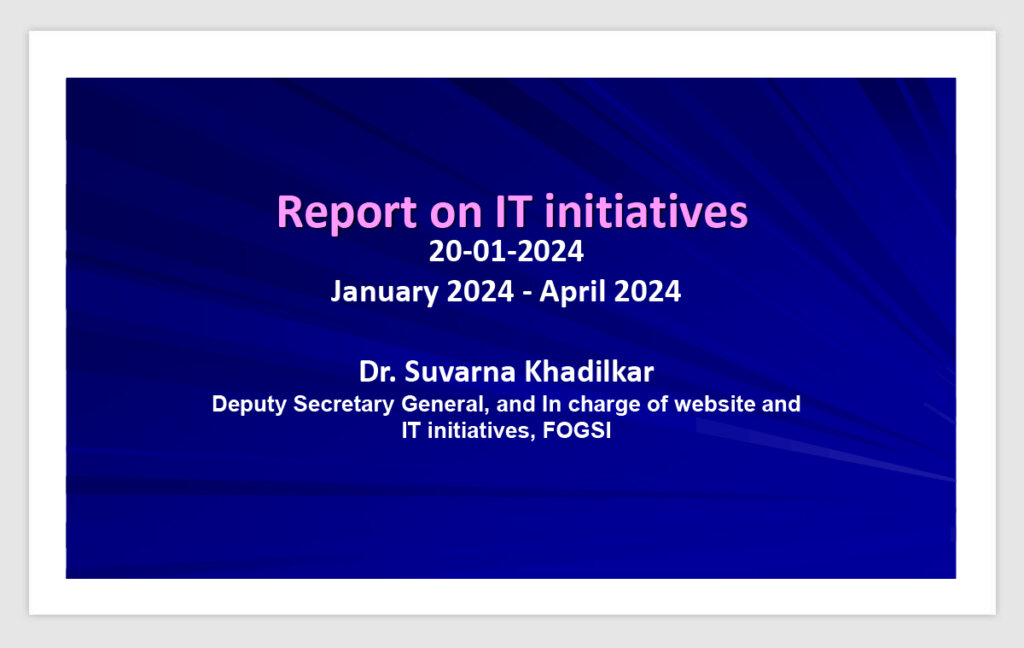 Report on IT initiatives
20-01-2024
January 2024 - April 2024

Dr. Suvarna Khadilkar
Deputy Secretary General, and In charge of website and IT initiatives, FOGSI